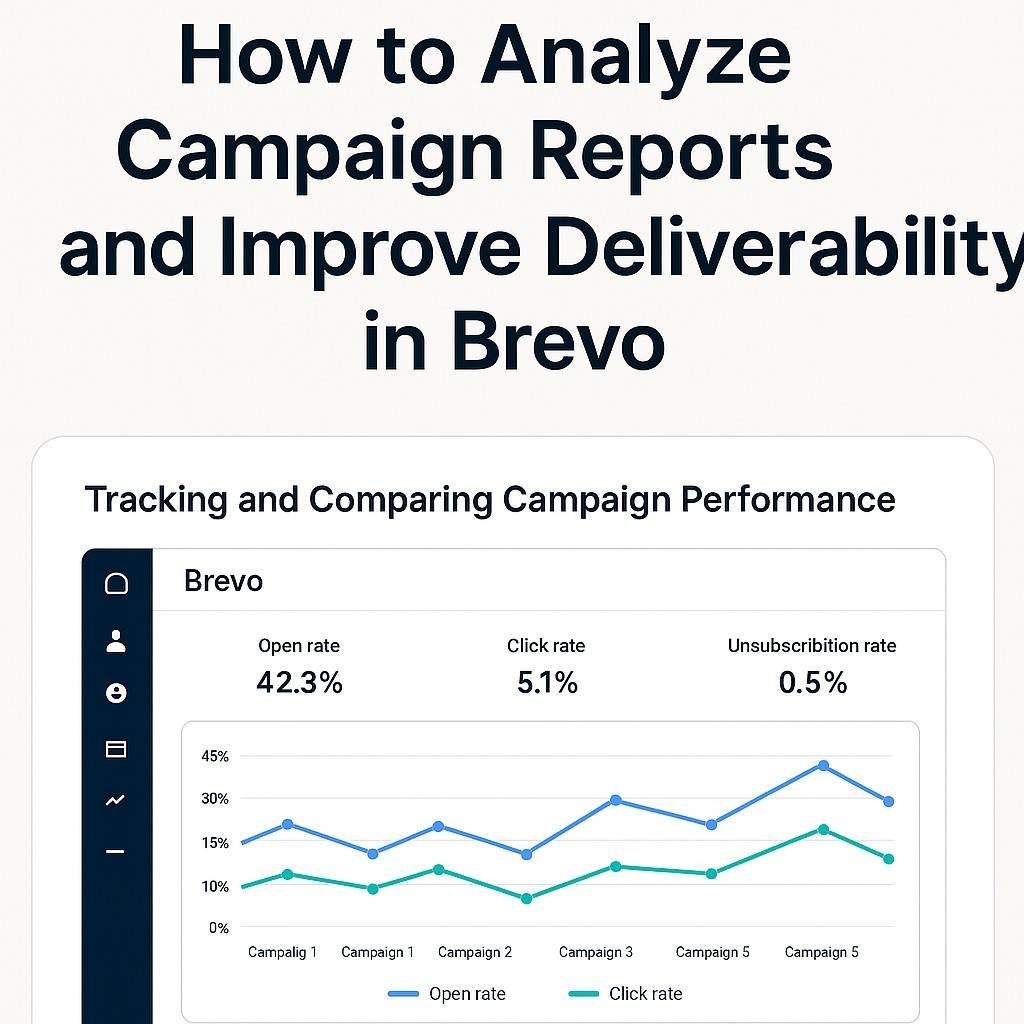 How to Analyze Campaign Reports and Improve Deliverability in Brevo

Tracking and Comparing Campaign Performance

Brevo

Open rate
42.3%

Click rate
5.1%

Unsubscribition rate
0.5%

45%
30%
15%
10%
0%

Campalig 1
Campaign 1
Campaign 2
Campaign 3
Campaign 5
Campaign 5

Open rate
Click rate